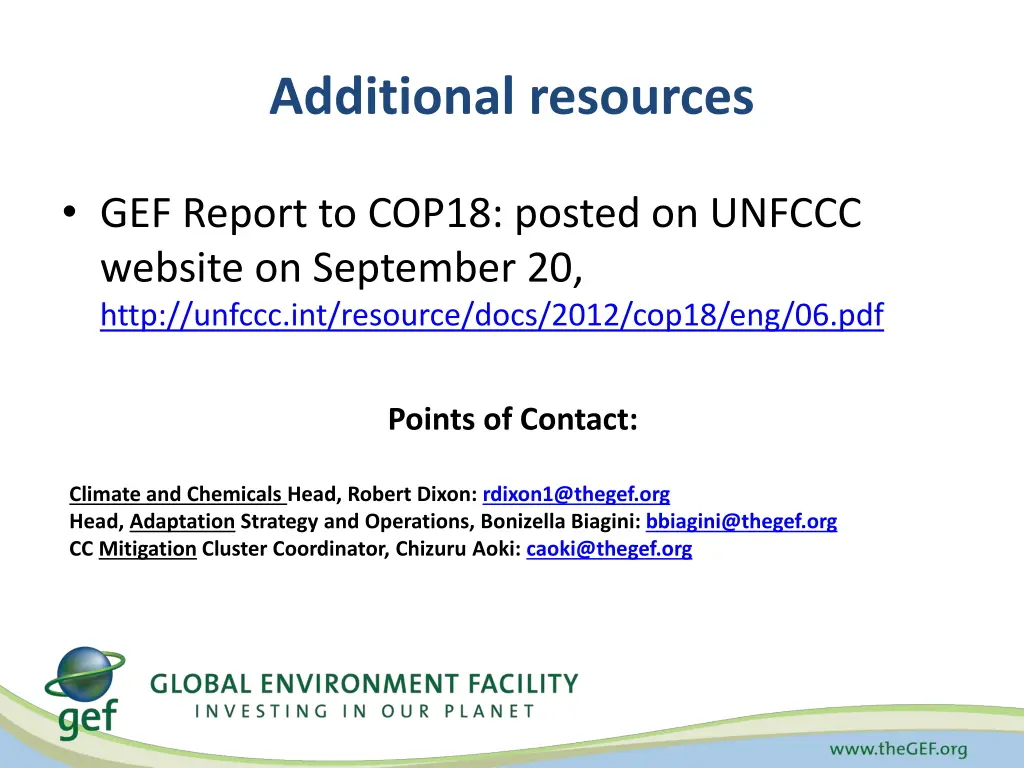 Additional resources

• GEF Report to COP18: posted on UNFCCC website on September 20, http://unfccc.int/resource/docs/2012/cop18/eng/06.pdf

Points of Contact:

Climate and Chemicals Head, Robert Dixon: rdixon1@thegef.org
Head, Adaptation Strategy and Operations, Bonizella Biagini: bbiagini@thegef.org
CC Mitigation Cluster Coordinator, Chizuru Aoki: caoki@thegef.org

gef GLOBAL ENVIRONMENT FACILITY
INVESTING IN OUR PLANET

www.theGEF.org